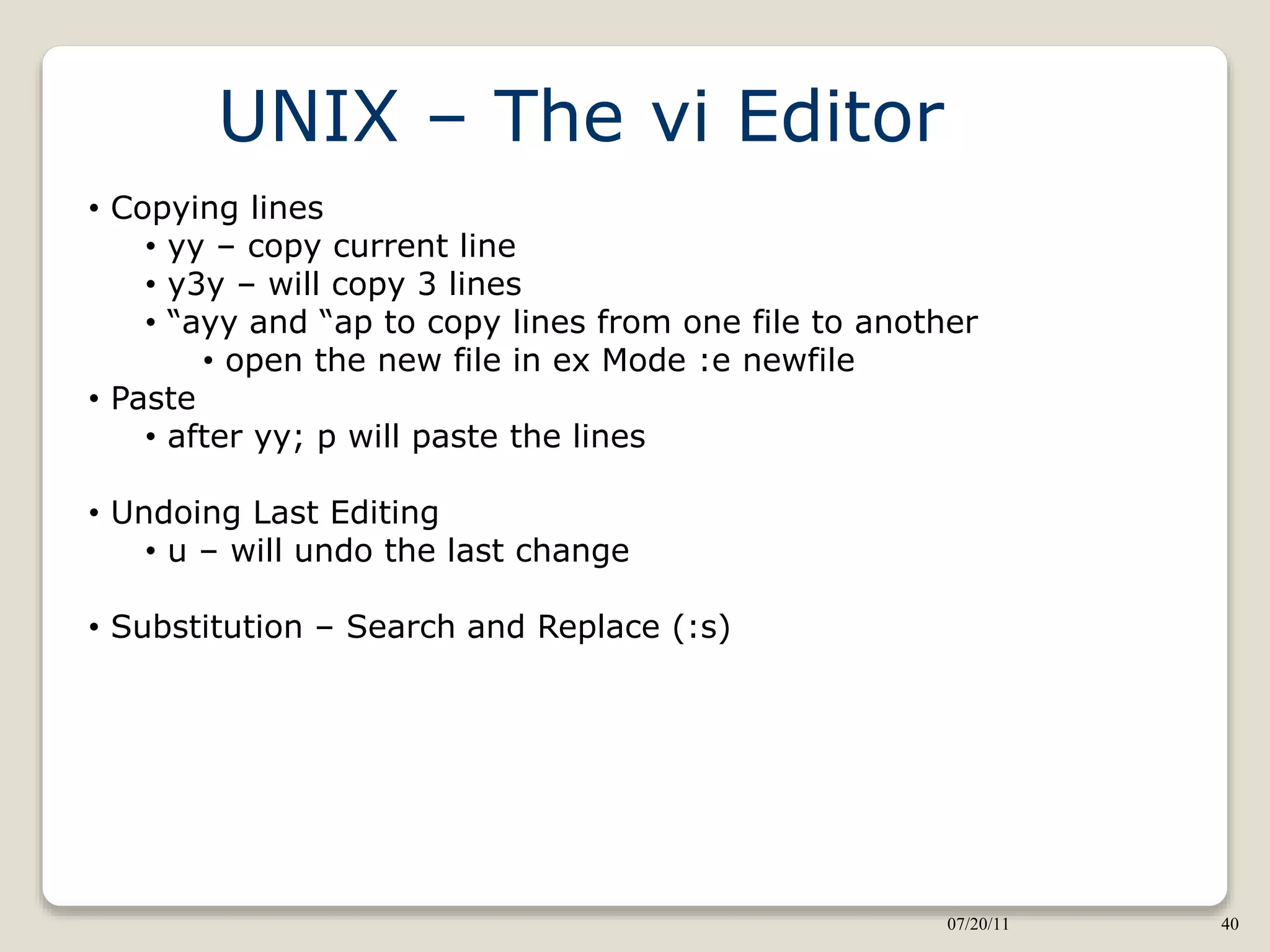 UNIX – The vi Editor

• Copying lines
• yy – copy current line
• y3y – will copy 3 lines
• “ayy and “ap to copy lines from one file to another
• open the new file in ex Mode :e newfile
• Paste
• after yy; p will paste the lines

• Undoing Last Editing
• u – will undo the last change

• Substitution – Search and Replace (:s)

07/20/11

40